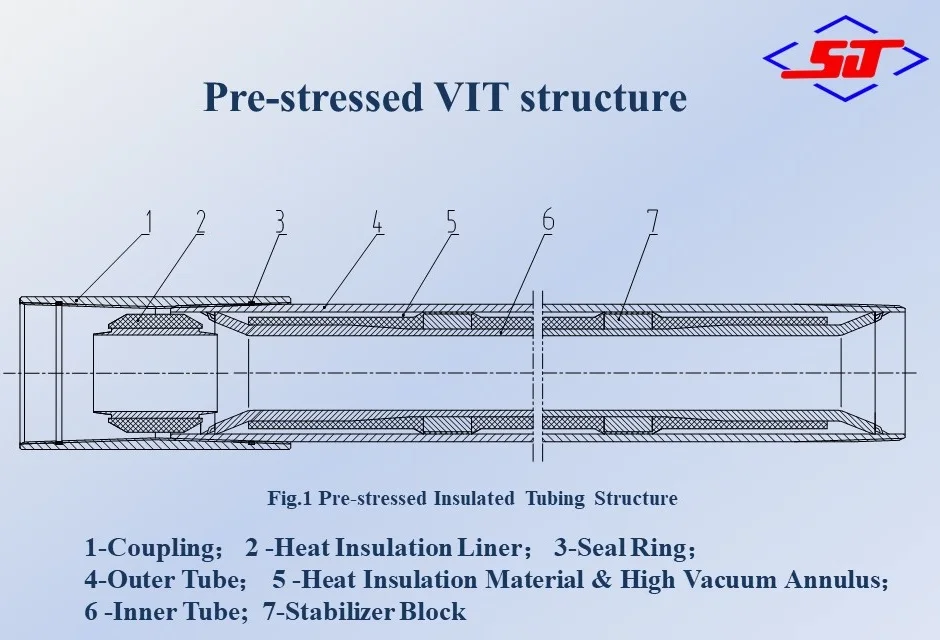 SJT

Pre-stressed VIT structure

1 2 3 4 5 6 7

Fig.1 Pre-stressed Insulated Tubing Structure

1-Coupling； 2 -Heat Insulation Liner； 3-Seal Ring；
4-Outer Tube； 5 -Heat Insulation Material & High Vacuum Annulus；
6 -Inner Tube； 7-Stabilizer Block